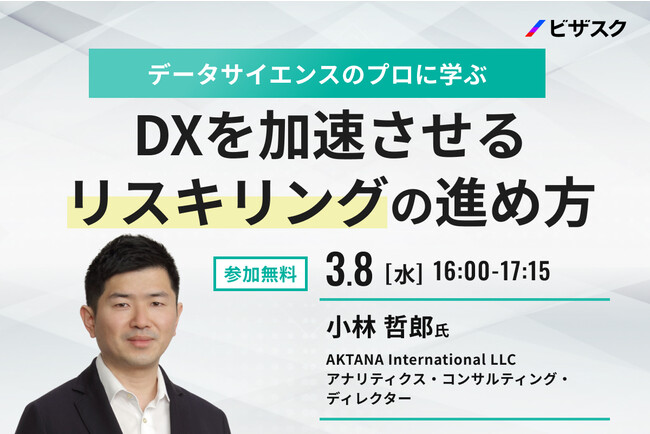 ビザスク

データサイエンスのプロに学ぶ

DXを加速させる
リスキリングの進め方

参加無料

3.8 [水] 16:00-17:15

小林 哲郎氏

AKTANA International LLC
アナリティクス・コンサルティング・ディレクター